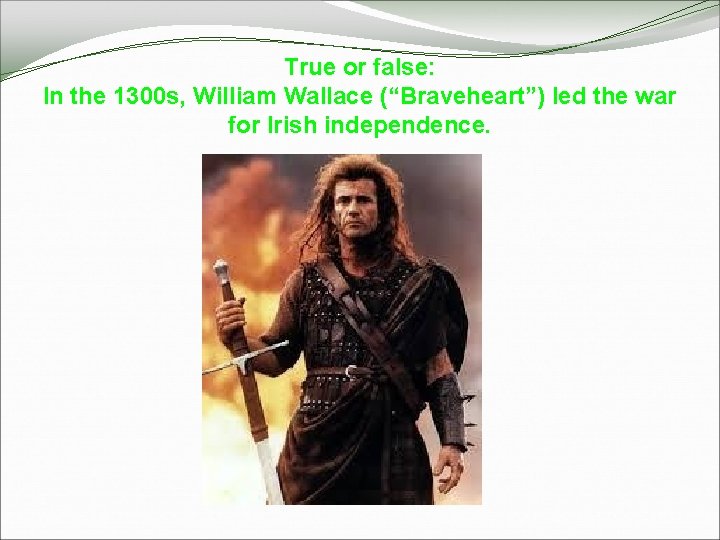 True or false:
In the 1300s, William Wallace (“Braveheart”) led the war for Irish independence.